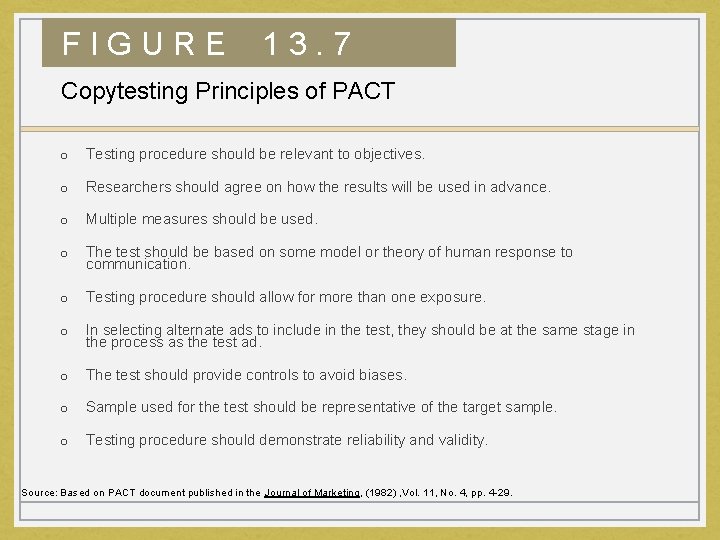 FIGURE 13.7

Copytesting Principles of PACT

o Testing procedure should be relevant to objectives.

o Researchers should agree on how the results will be used in advance.

o Multiple measures should be used.

o The test should be based on some model or theory of human response to communication.

o Testing procedure should allow for more than one exposure.

o In selecting alternate ads to include in the test, they should be at the same stage in the process as the test ad.

o The test should provide controls to avoid biases.

o Sample used for the test should be representative of the target sample.

o Testing procedure should demonstrate reliability and validity.

Source: Based on PACT document published in the Journal of Marketing, (1982) ,Vol. 11, No. 4, pp. 4-29.